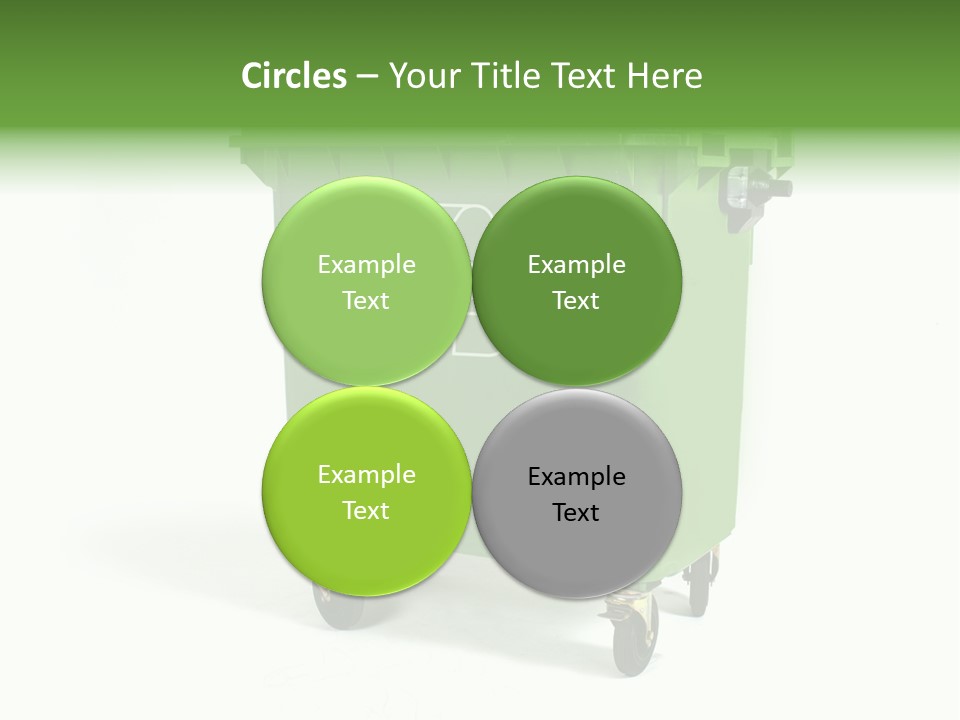 Circles – Your Title Text Here

Example Text

Example Text

Example Text

Example Text